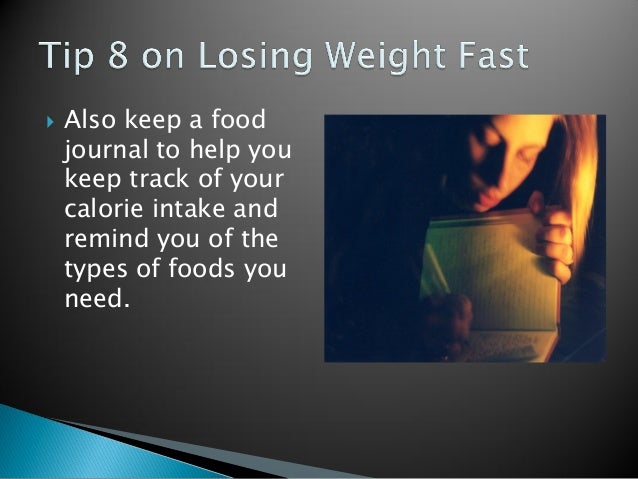 Tip 8 on Losing Weight Fast

Also keep a food journal to help you keep track of your calorie intake and remind you of the types of foods you need.